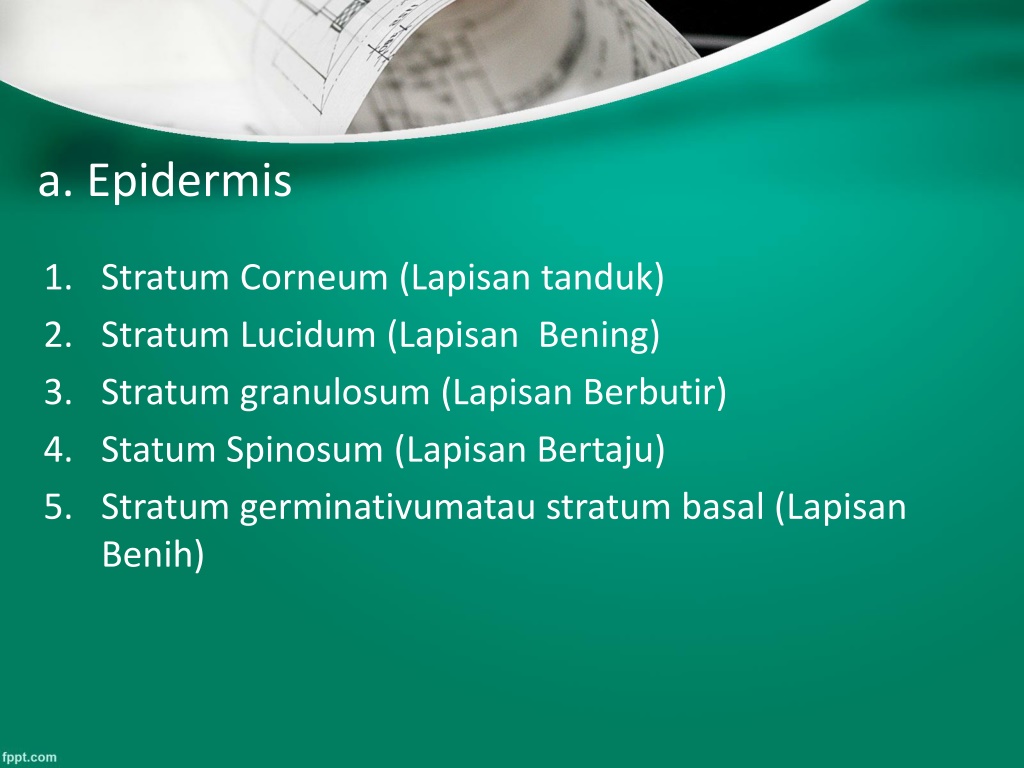 a. Epidermis

1. Stratum Corneum (Lapisan tanduk)
2. Stratum Lucidum (Lapisan  Bening)
3. Stratum granulosum (Lapisan Berbutir)
4. Statum Spinosum (Lapisan Bertaju)
5. Stratum germinativumatau stratum basal (Lapisan Benih)

fppt.com